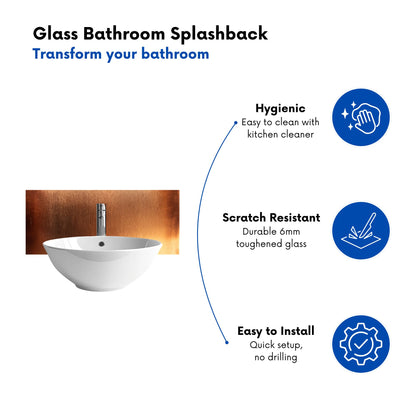 Glass Bathroom Splashback
Transform your bathroom

Hygienic
Easy to clean with kitchen cleaner

Scratch Resistant
Durable 6mm toughened glass

Easy to Install
Quick setup, no drilling